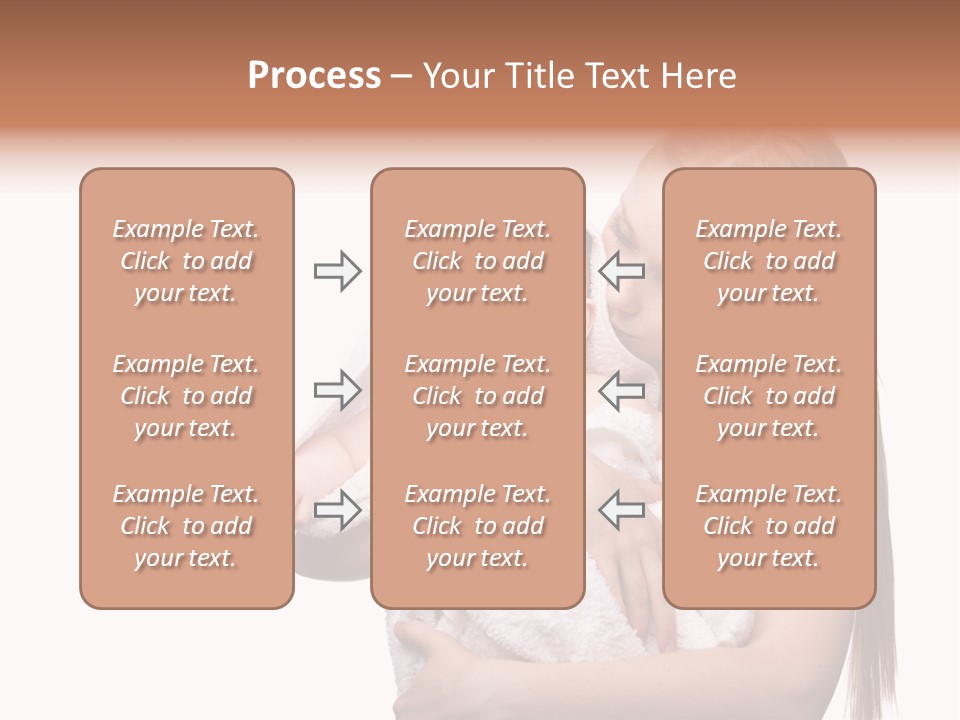 Process – Your Title Text Here

Example Text. Click to add your text.

Example Text. Click to add your text.

Example Text. Click to add your text.

Example Text. Click to add your text.

Example Text. Click to add your text.

Example Text. Click to add your text.

Example Text. Click to add your text.

Example Text. Click to add your text.

Example Text. Click to add your text.